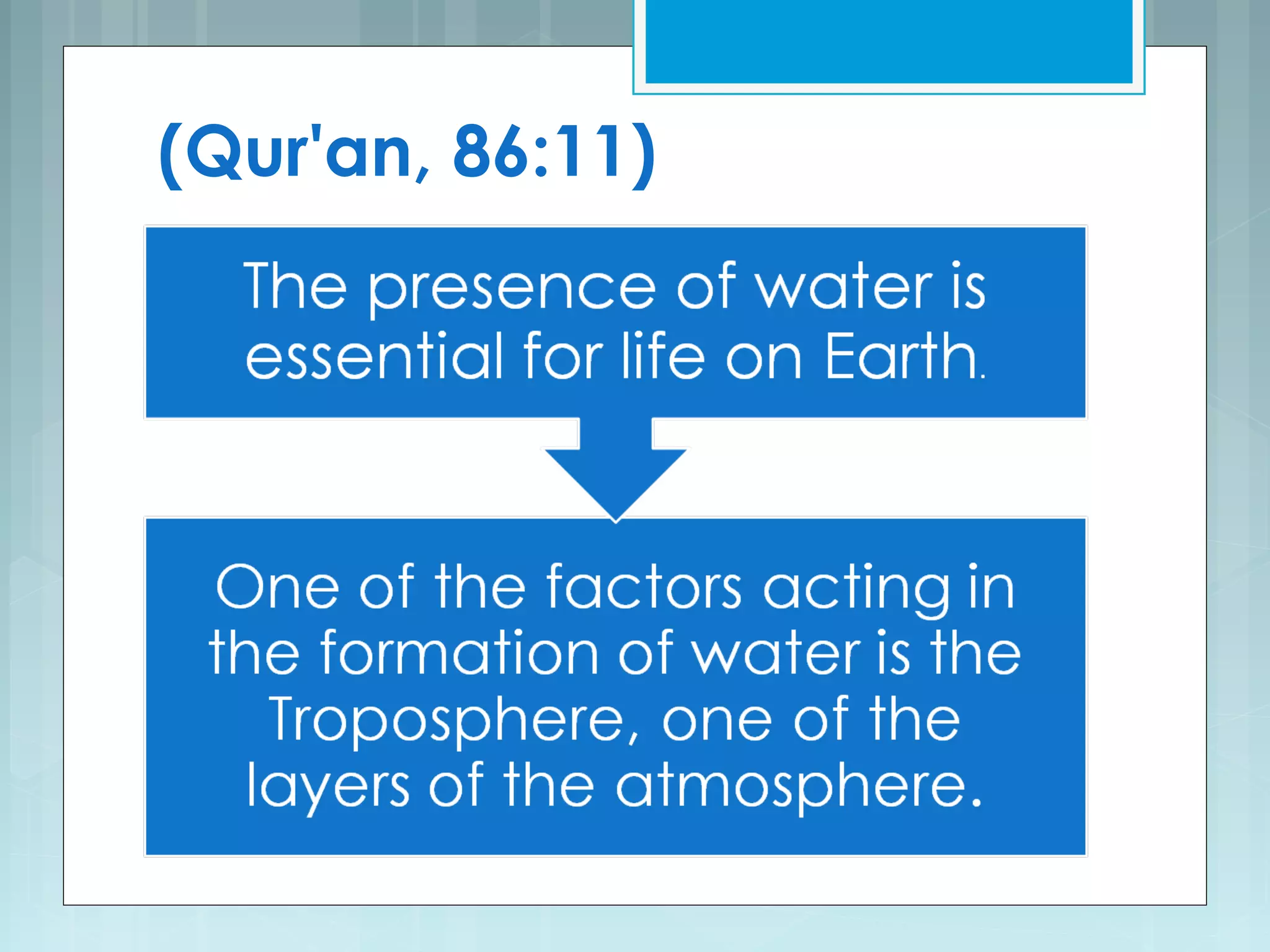 (Qur'an, 86:11)

The presence of water is essential for life on Earth.

One of the factors acting in the formation of water is the Troposphere, one of the layers of the atmosphere.